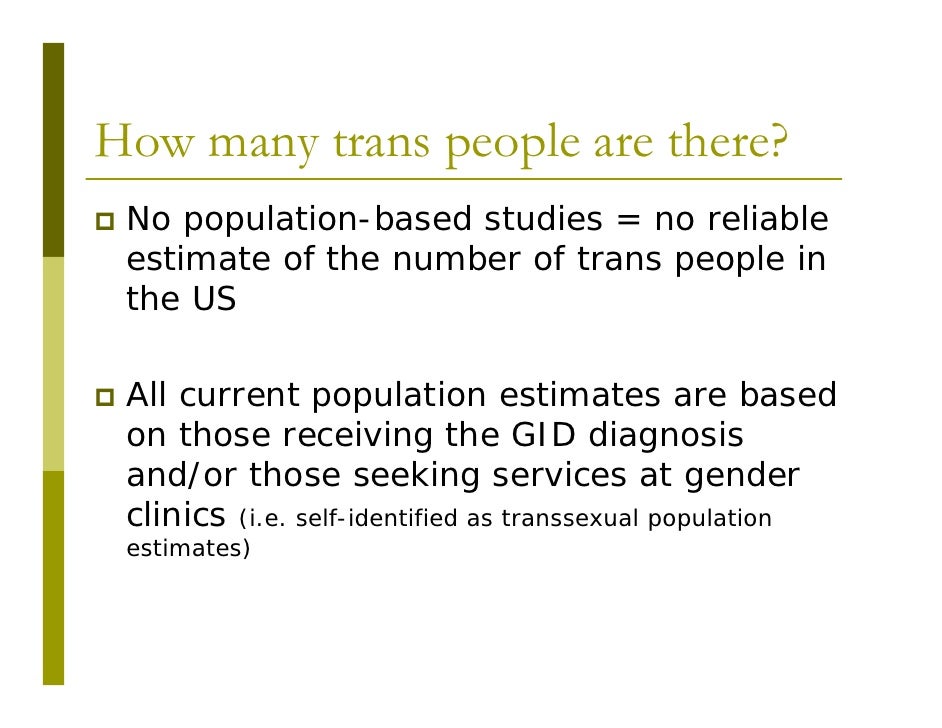 How many trans people are there?

No population-based studies = no reliable estimate of the number of trans people in the US

All current population estimates are based on those receiving the GID diagnosis and/or those seeking services at gender clinics (i.e. self-identified as transsexual population estimates)